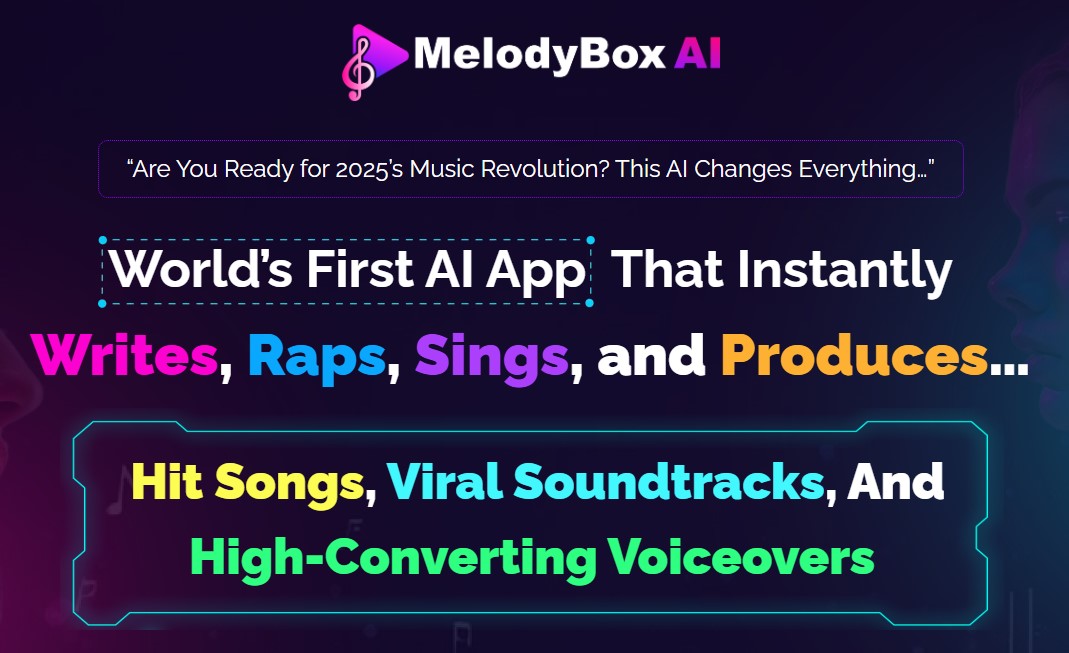 MelodyBox AI

“Are You Ready for 2025’s Music Revolution? This AI Changes Everything…”

World’s First AI App That Instantly Writes, Raps, Sings, and Produces…

Hit Songs, Viral Soundtracks, And High-Converting Voiceovers